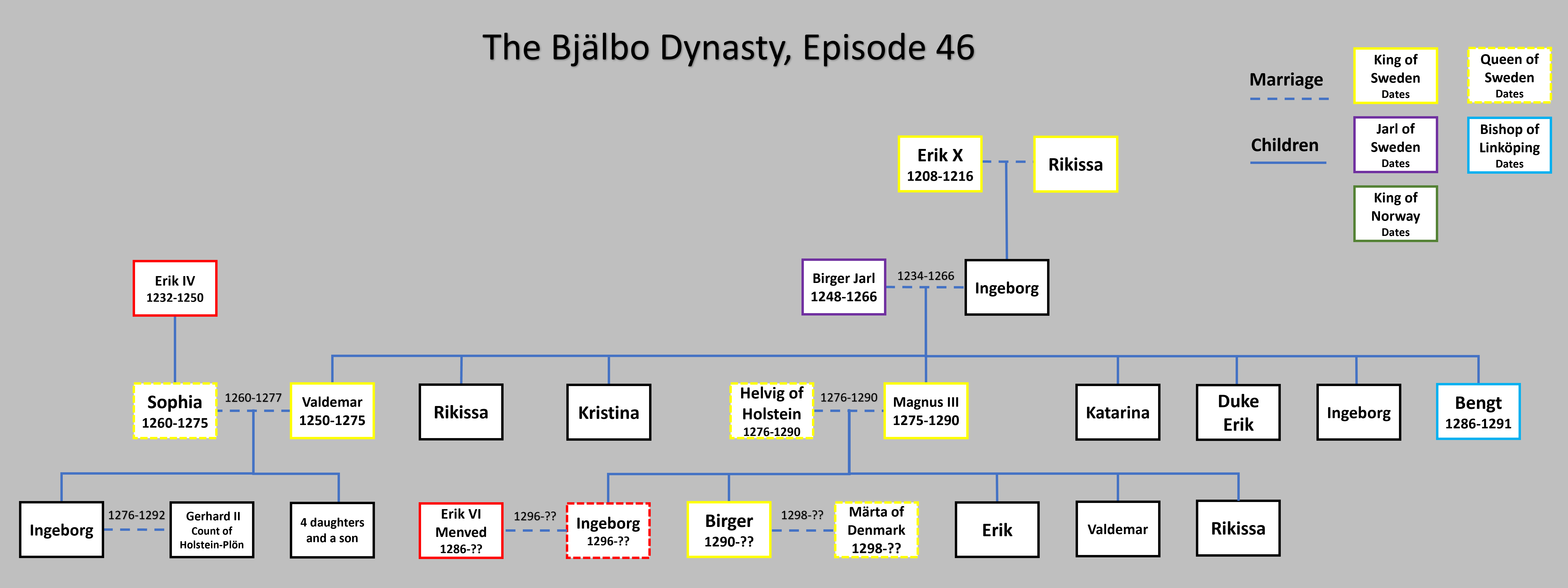 The Bjälbo Dynasty, Episode 46

Marriage

Children

King of Sweden
Dates

Queen of Sweden
Dates

Jarl of Sweden
Dates

Bishop of Linköping
Dates

King of Norway
Dates

Erik X
1208-1216

Rikissa

Erik IV
1232-1250

Birger Jarl
1248-1266

1234-1266

Ingeborg

Sophia
1260-1275

1260-1277

Valdemar
1250-1275

Rikissa

Kristina

Helvig of Holstein
1276-1290

1276-1290

Magnus III
1275-1290

Katarina

Duke Erik

Ingeborg

Bengt
1286-1291

Ingeborg

1276-1292

Gerhard II
Count of Holstein-Plön

4 daughters and a son

Erik VI Menved
1286-??

1296-??

Ingeborg
1296-??

Birger
1290-??

1298-??

Märta of Denmark
1298-??

Erik

Valdemar

Rikissa